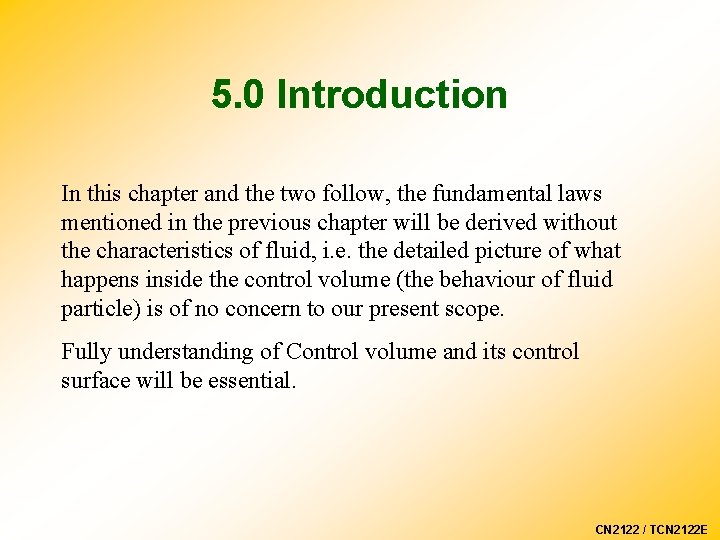 5.0 Introduction

In this chapter and the two follow, the fundamental laws mentioned in the previous chapter will be derived without the characteristics of fluid, i.e. the detailed picture of what happens inside the control volume (the behaviour of fluid particle) is of no concern to our present scope.

Fully understanding of Control volume and its control surface will be essential.

CN2122 / TCN2122E